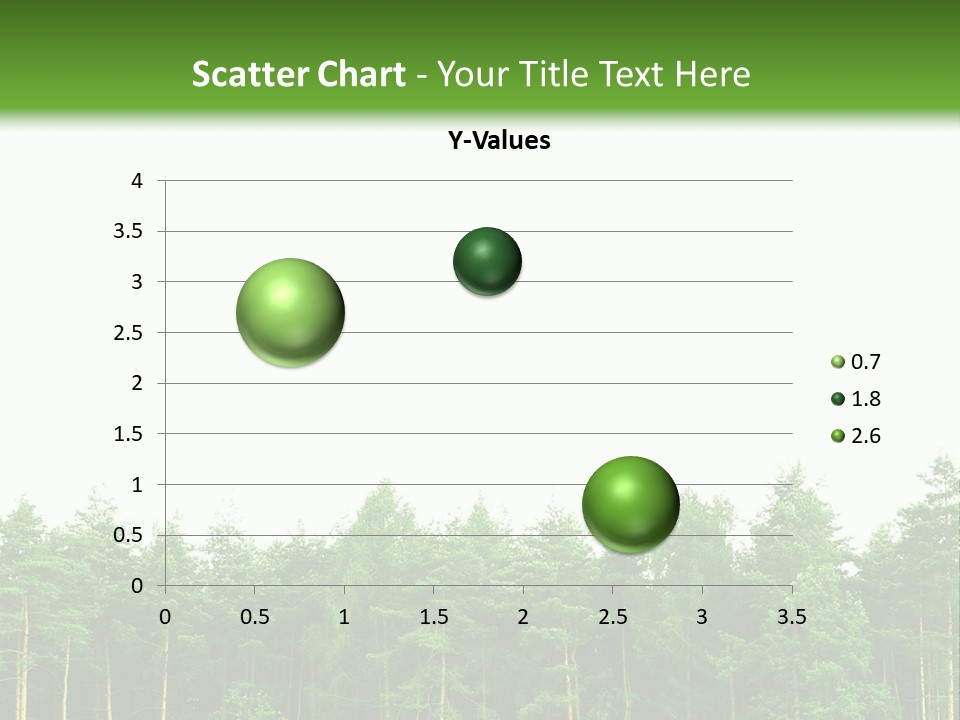 Scatter Chart - Your Title Text Here

Y-Values

4
3.5
3
2.5
2
1.5
1
0.5
0

0 0.5 1 1.5 2 2.5 3 3.5

0.7
1.8
2.6